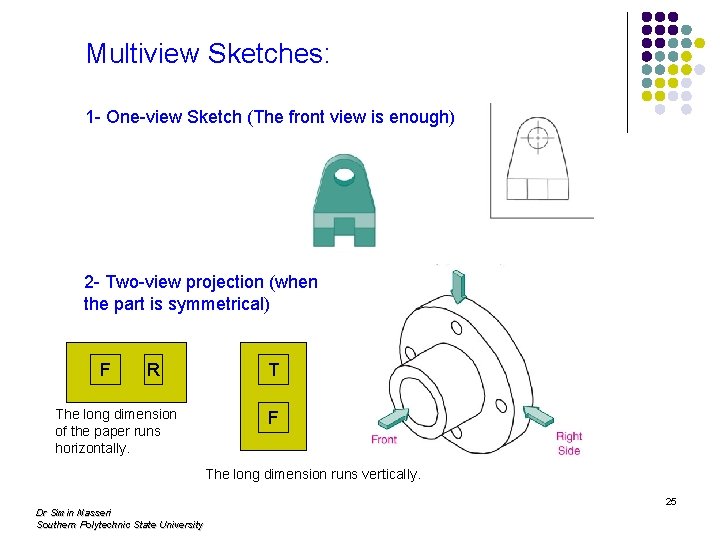 Multiview Sketches:

1- One-view Sketch (The front view is enough)

2- Two-view projection (when the part is symmetrical)

F R

The long dimension of the paper runs horizontally.

T

F

The long dimension runs vertically.

Front

Right Side

25

Dr Simin Nasseri
Southern Polytechnic State University